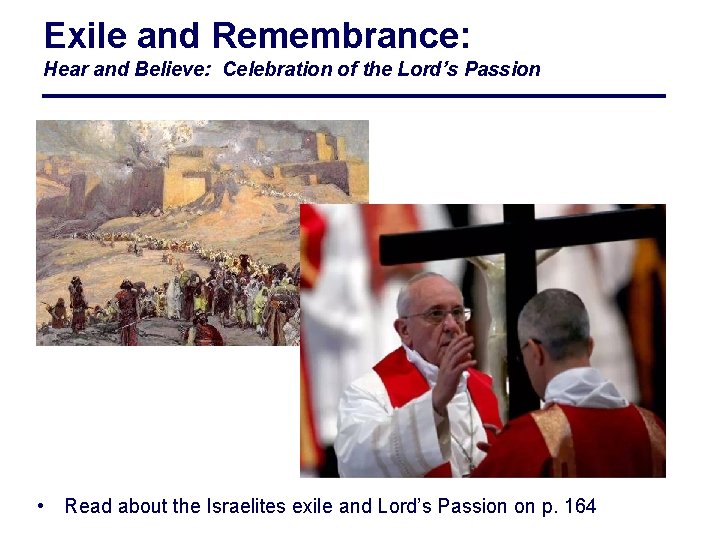 Exile and Remembrance:
Hear and Believe: Celebration of the Lord's Passion

• Read about the Israelites exile and Lord's Passion on p. 164